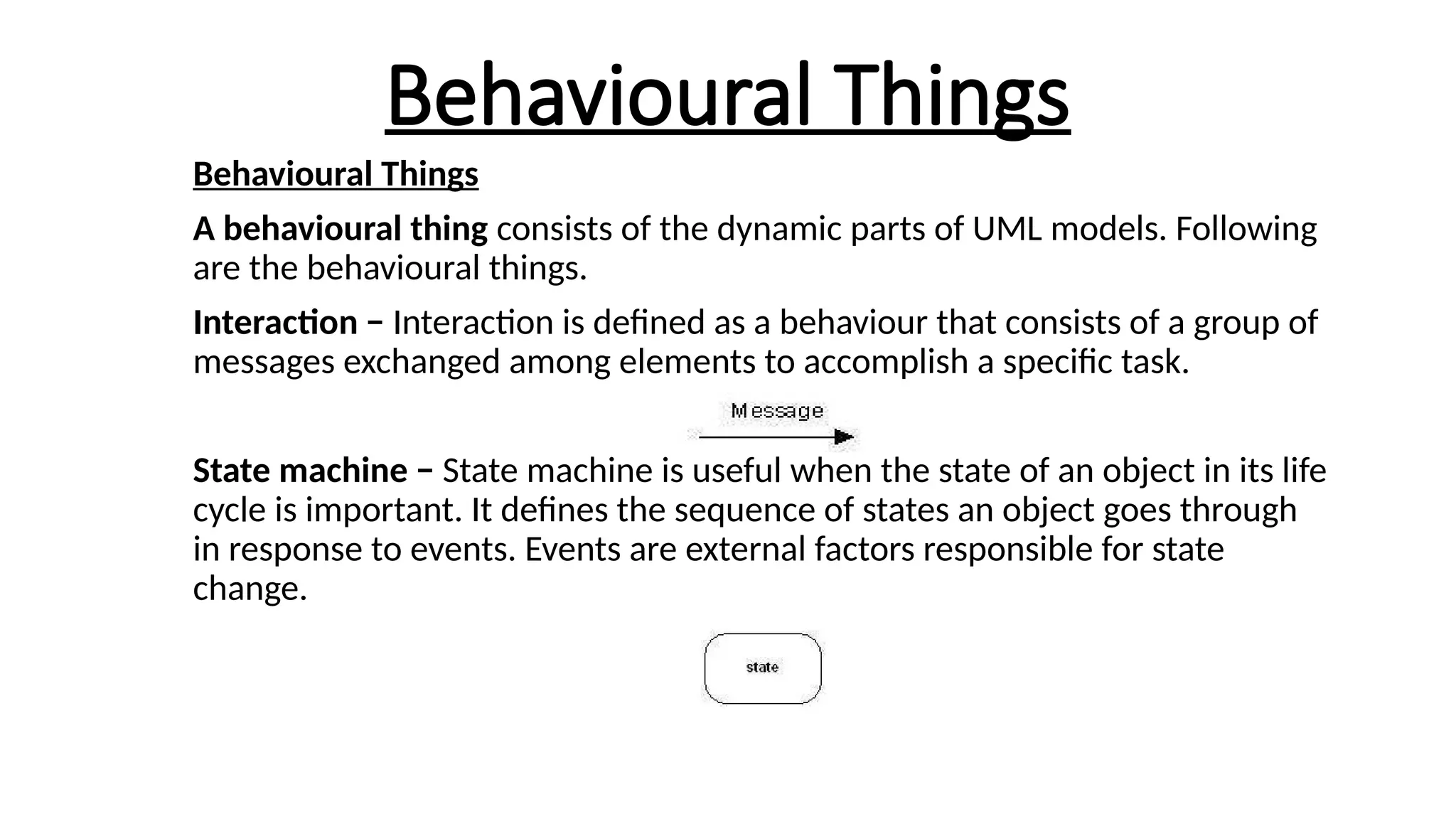 Behavioural Things

Behavioural Things

A behavioural thing consists of the dynamic parts of UML models. Following are the behavioural things.

Interaction − Interaction is defined as a behaviour that consists of a group of messages exchanged among elements to accomplish a specific task.

Message

State machine − State machine is useful when the state of an object in its life cycle is important. It defines the sequence of states an object goes through in response to events. Events are external factors responsible for state change.

state